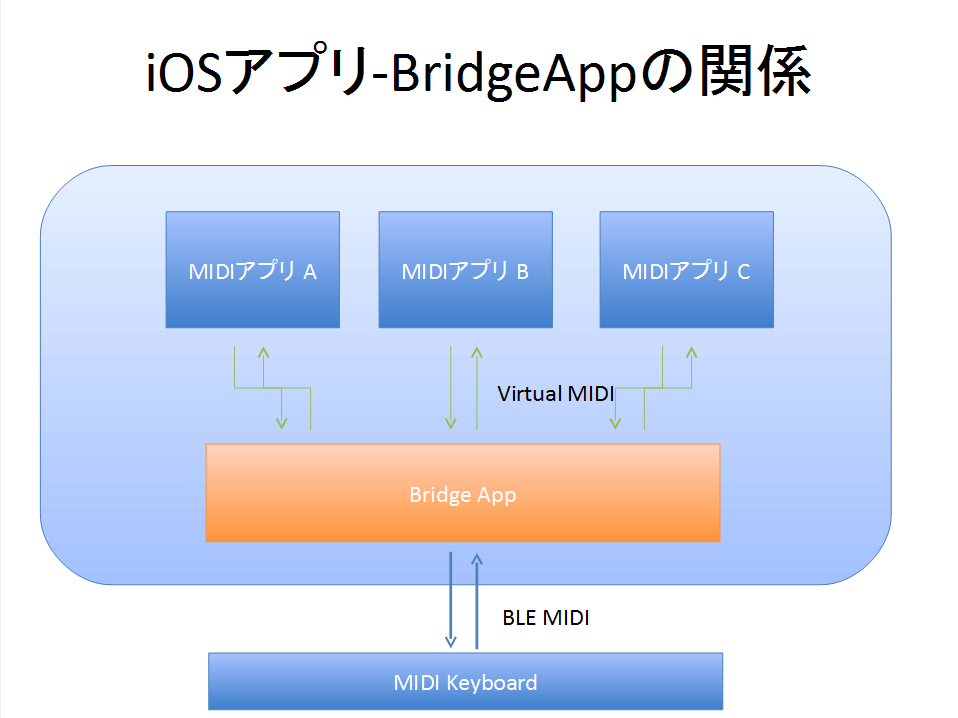 iOSアプリ-BridgeAppの関係

MIDIアプリ A

MIDIアプリ B

MIDIアプリ C

Virtual MIDI

Bridge App

BLE MIDI

MIDI Keyboard